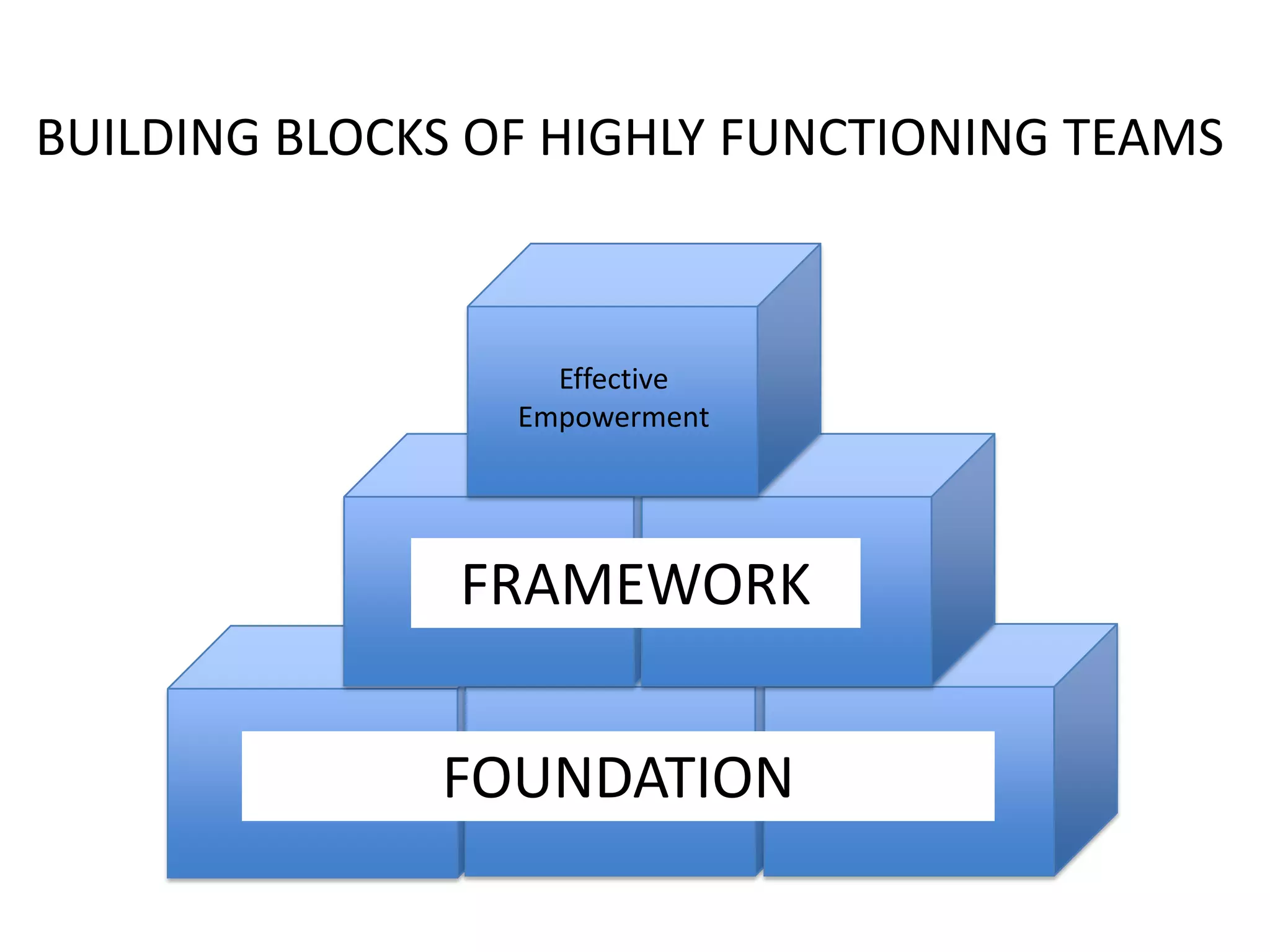 BUILDING BLOCKS OF HIGHLY FUNCTIONING TEAMS

Effective Empowerment

FRAMEWORK

FOUNDATION